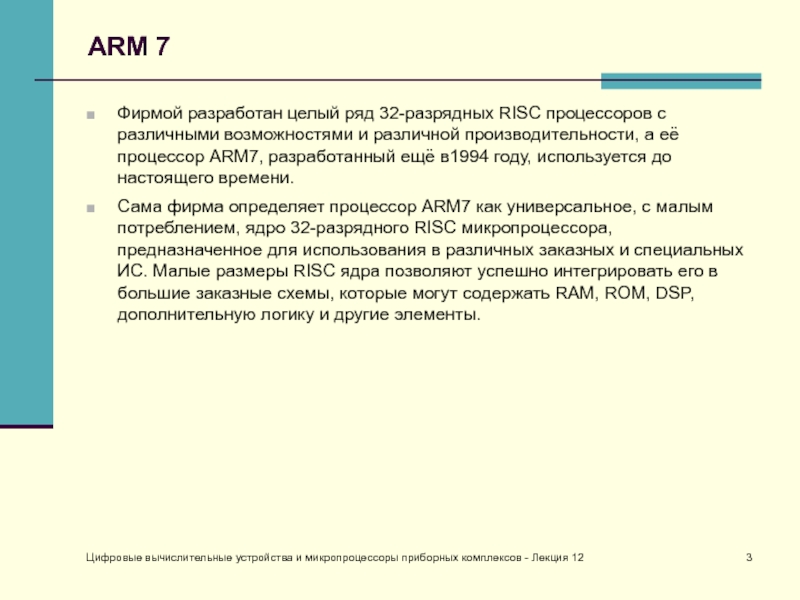 ARM 7

Фирмой разработан целый ряд 32-разрядных RISC процессоров с различными возможностями и различной производительности, а её процессор ARM7, разработанный ещё в1994 году, используется до настоящего времени.

Сама фирма определяет процессор ARM7 как универсальное, с малым потреблением, ядро 32-разрядного RISC микропроцессора, предназначенное для использования в различных заказных и специальных ИС. Малые размеры RISC ядра позволяют успешно интегрировать его в большие заказные схемы, которые могут содержать RAM, ROM, DSP, дополнительную логику и другие элементы.

Цифровые вычислительные устройства и микропроцессоры приборных комплексов - Лекция 12

3